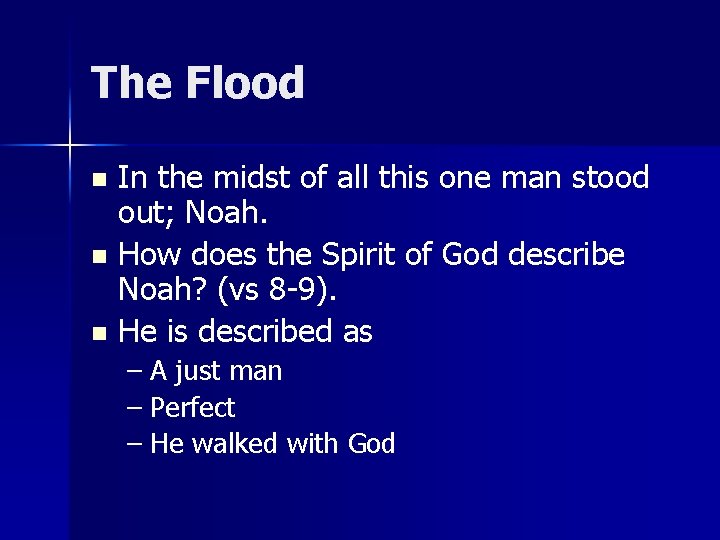 The Flood

- In the midst of all this one man stood out; Noah.
- How does the Spirit of God describe Noah? (vs 8-9).
- He is described as
  – A just man
  – Perfect
  – He walked with God